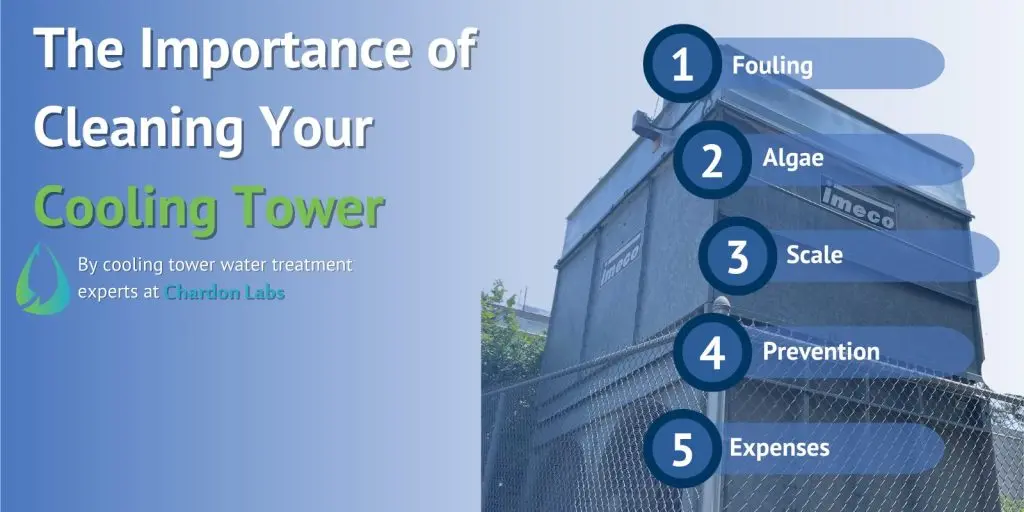 The Importance of Cleaning Your Cooling Tower

By cooling tower water treatment experts at Chardon Labs

1 Fouling

2 Algae

3 Scale

4 Prevention

5 Expenses

imeco

imeco